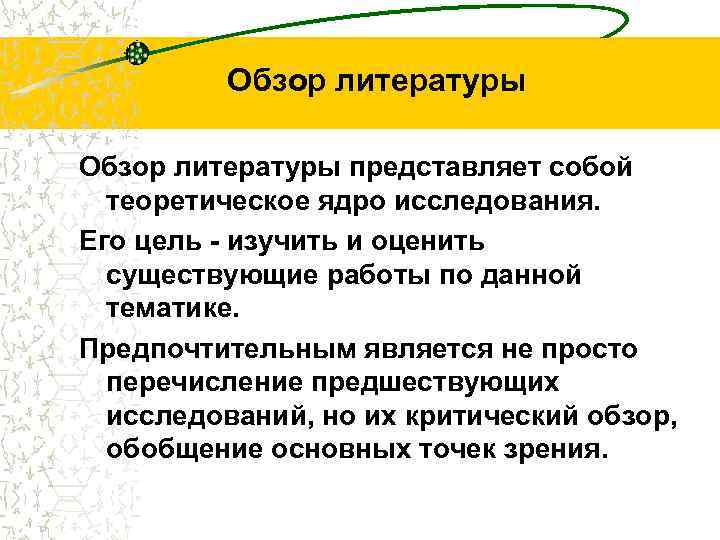 Обзор литературы

Обзор литературы представляет собой теоретическое ядро исследования.

Его цель - изучить и оценить существующие работы по данной тематике.

Предпочтительным является не просто перечисление предшествующих исследований, но их критический обзор, обобщение основных точек зрения.